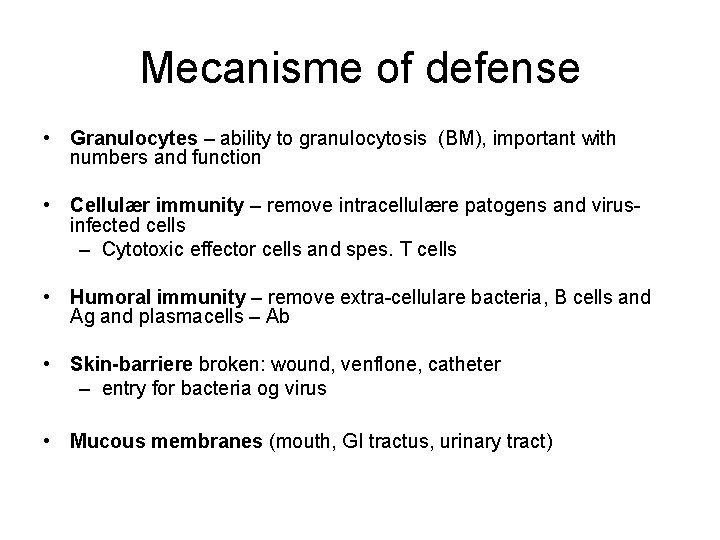 Mecanisme of defense

• Granulocytes – ability to granulocytosis (BM), important with numbers and function

• Cellulær immunity – remove intracellulære patogens and virus-infected cells
– Cytotoxic effector cells and spes. T cells

• Humoral immunity – remove extra-cellulare bacteria, B cells and Ag and plasmacells – Ab

• Skin-barriere broken: wound, venflone, catheter
– entry for bacteria og virus

• Mucous membranes (mouth, GI tractus, urinary tract)